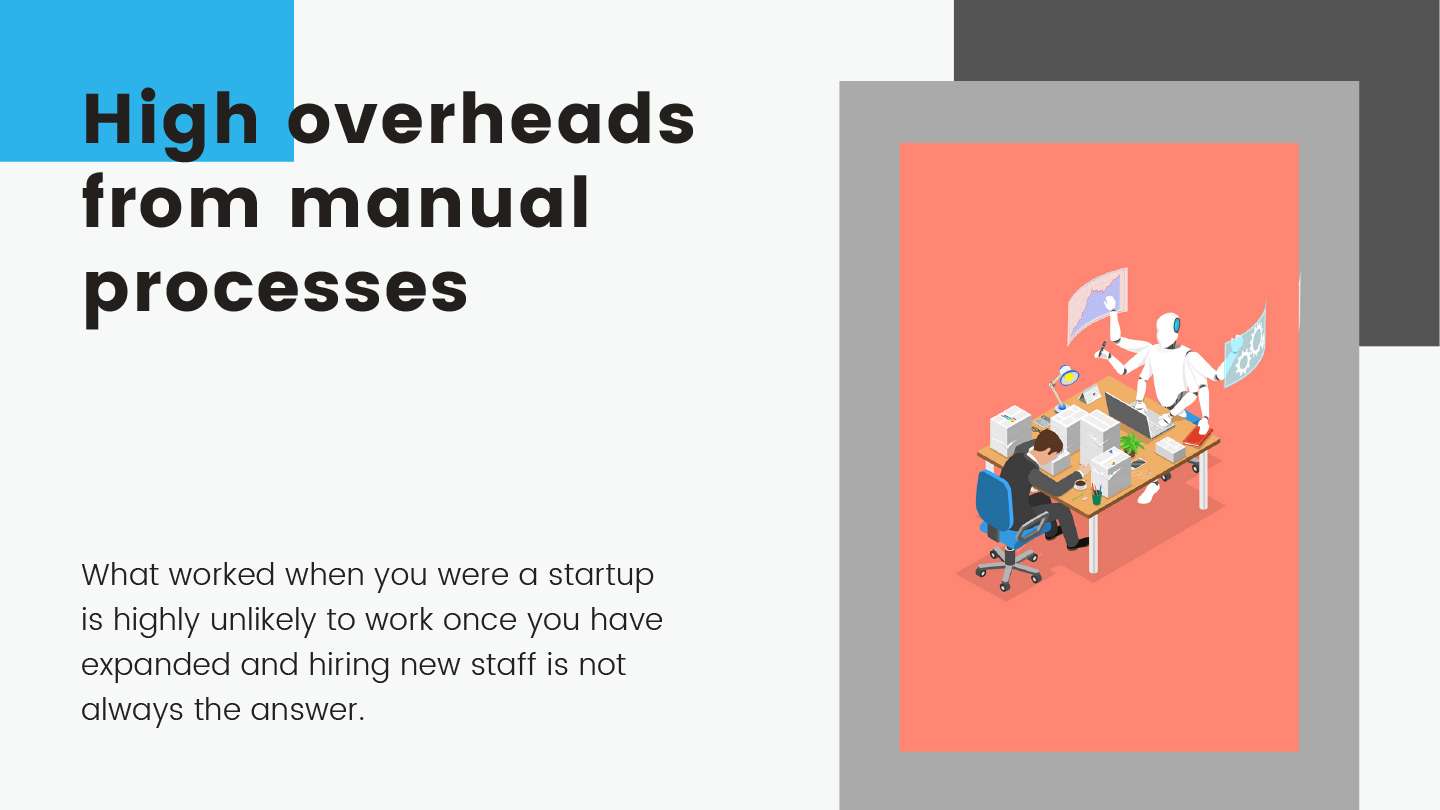 High overheads from manual processes

What worked when you were a startup is highly unlikely to work once you have expanded and hiring new staff is not always the answer.